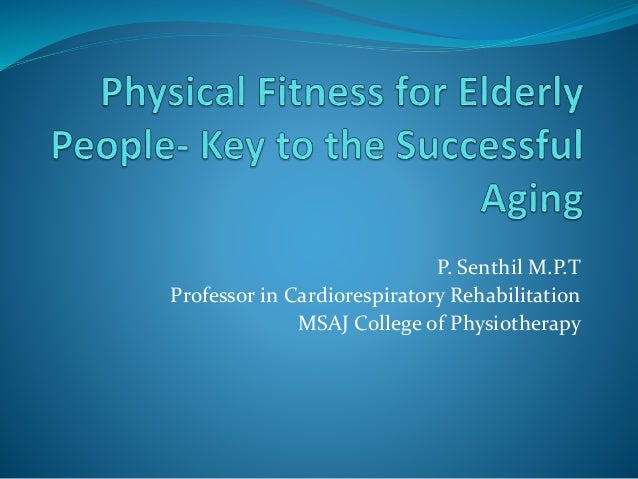 Physical Fitness for Elderly People- Key to the Successful Aging

P. Senthil M.P.T
Professor in Cardiorespiratory Rehabilitation
MSAJ College of Physiotherapy